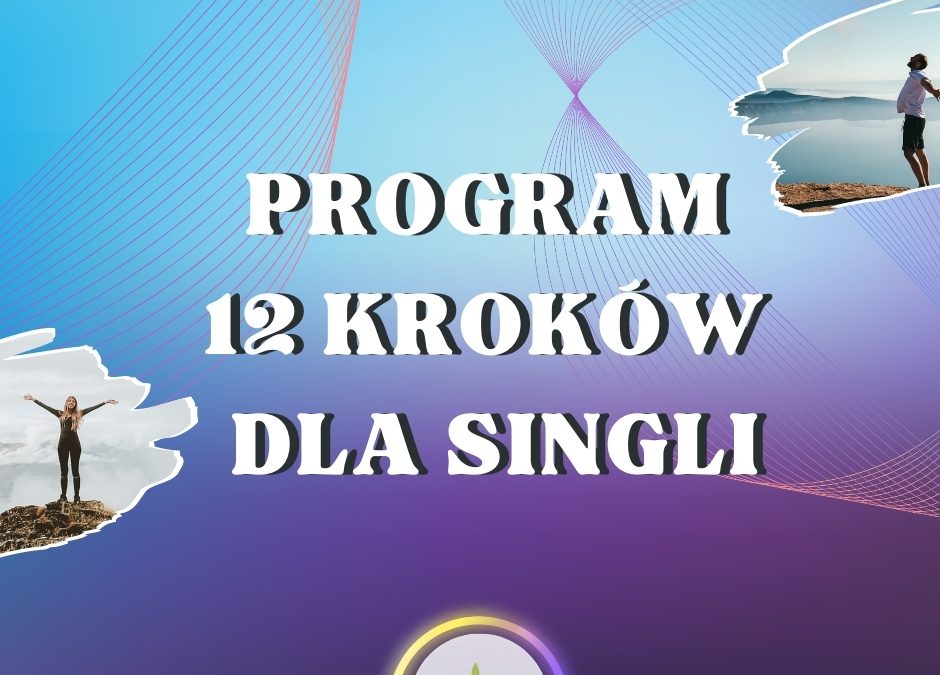 PROGRAM
12 KROKÓW
DLA SINGLI